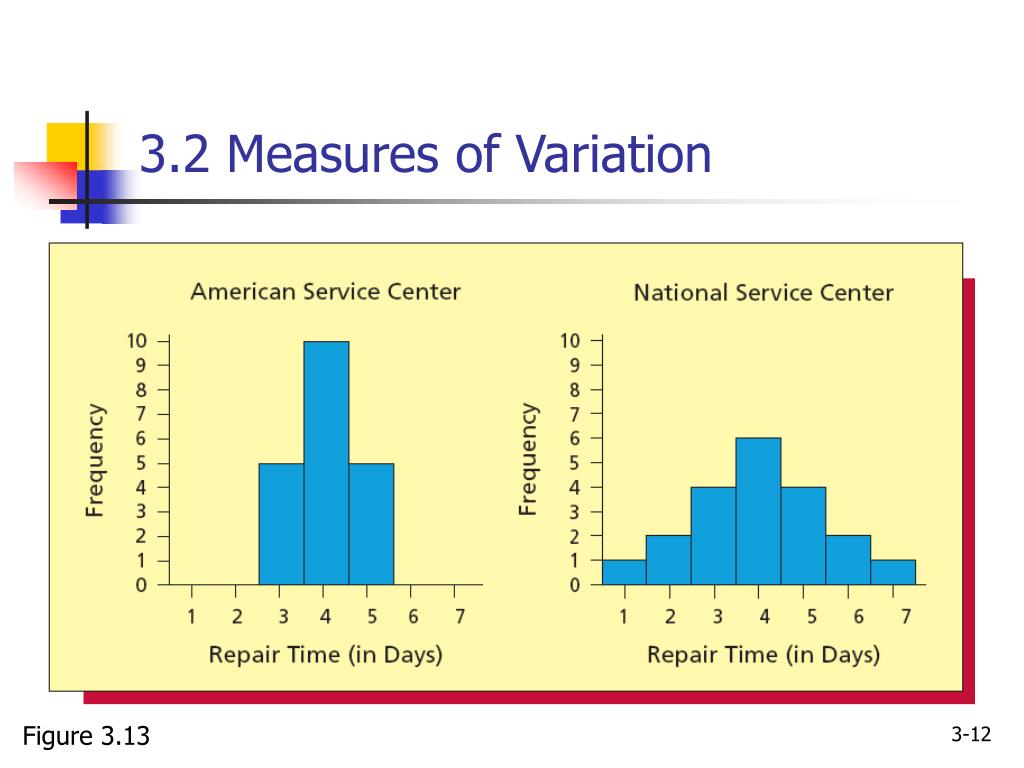 3.2 Measures of Variation

American Service Center

Frequency

10
9
8
7
6
5
4
3
2
1
0

1 2 3 4 5 6 7

Repair Time (in Days)

National Service Center

Frequency

10
9
8
7
6
5
4
3
2
1
0

1 2 3 4 5 6 7

Repair Time (in Days)

Figure 3.13

3-12